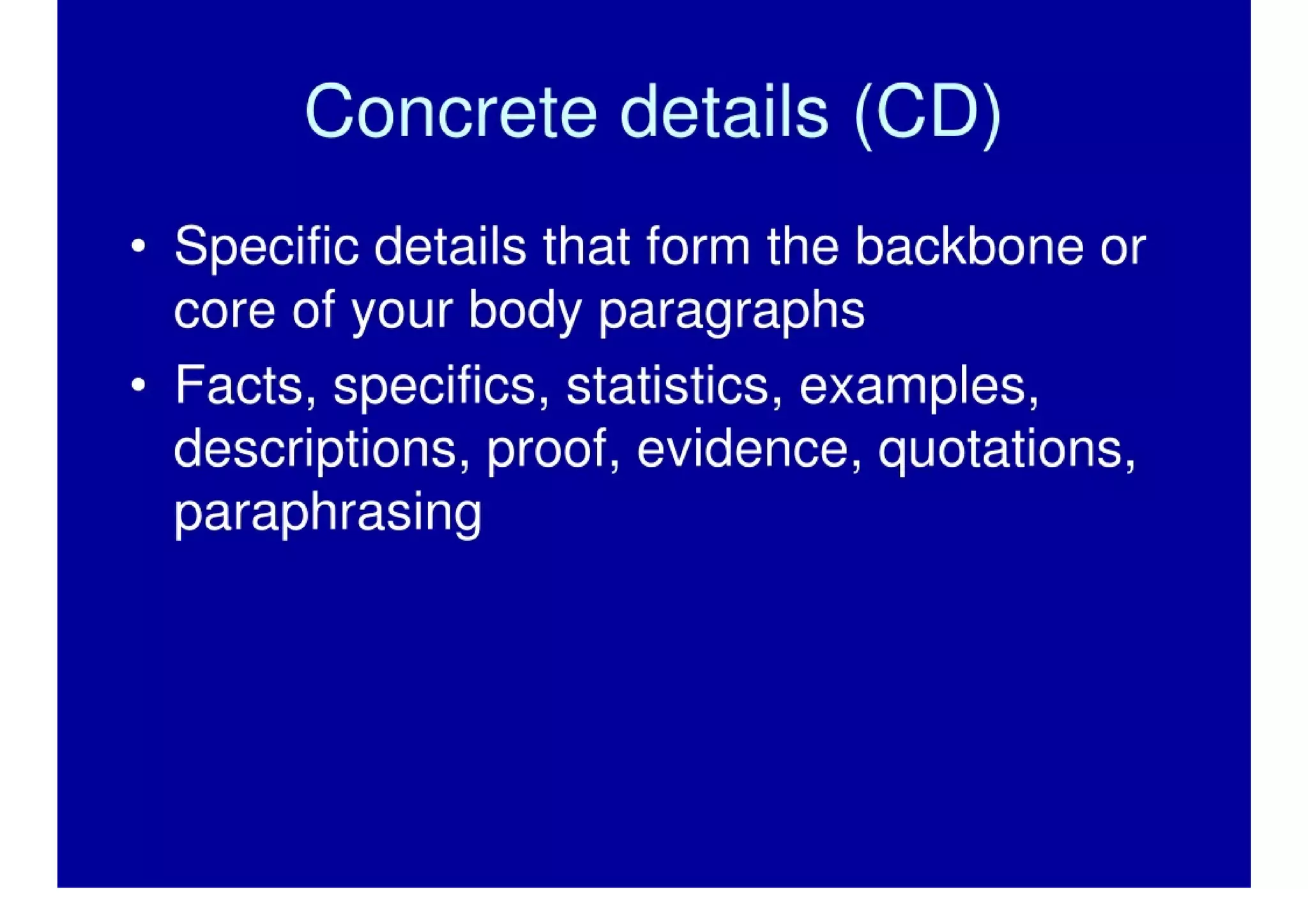 Concrete details (CD)

• Specific details that form the backbone or core of your body paragraphs
• Facts, specifics, statistics, examples, descriptions, proof, evidence, quotations, paraphrasing